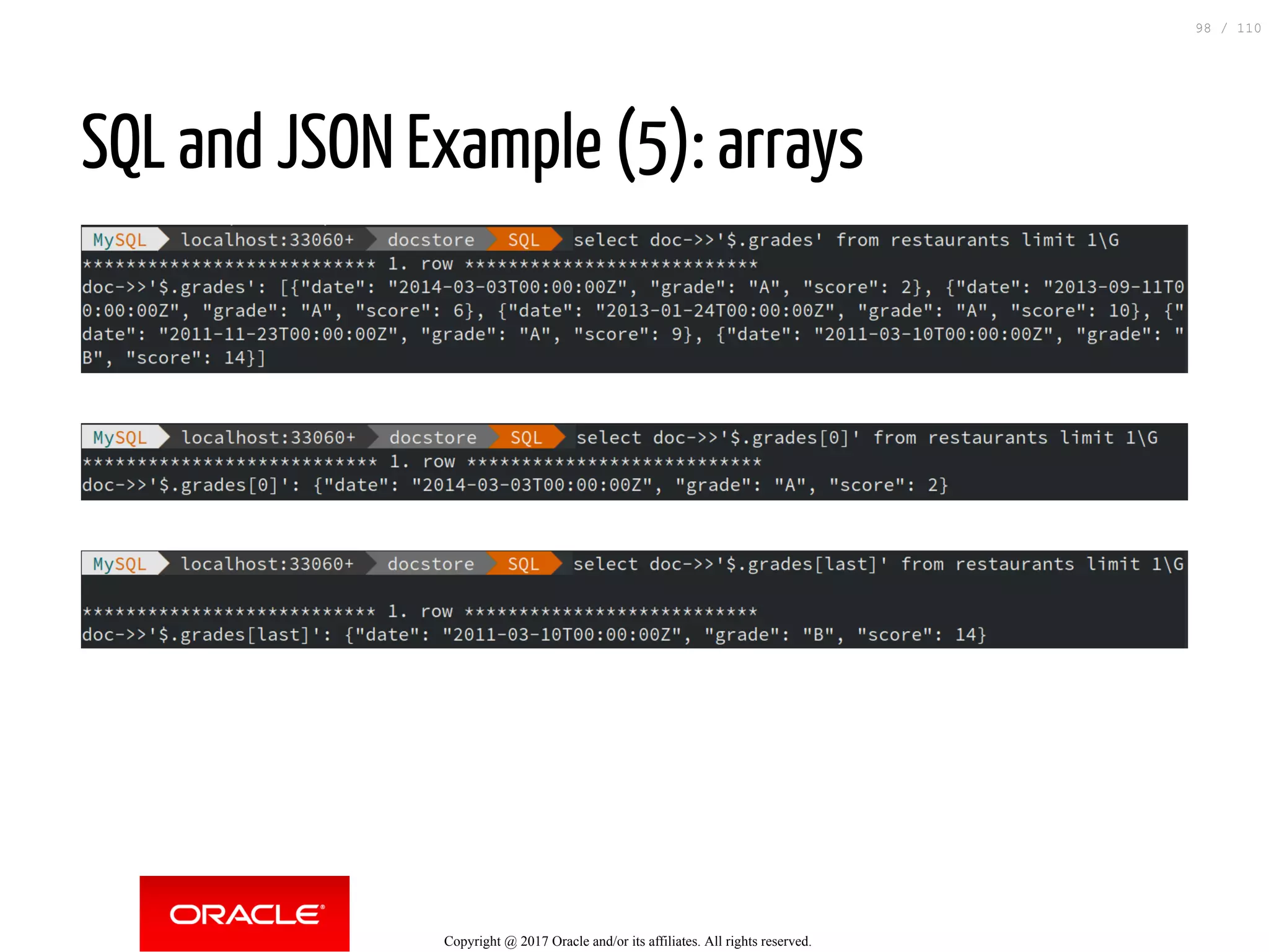 98 / 110

SQL and JSON Example (5): arrays

MySQL localhost:33060+ docstore SQL select doc->>'$.grades' from restaurants limit 1\G
*************************** 1. row ***************************
doc->>'$.grades': [{"date": "2014-03-03T00:00:00Z", "grade": "A", "score": 2}, {"date": "2013-09-11T00:00:00Z", "grade": "A", "score": 6}, {"date": "2013-01-24T00:00:00Z", "grade": "A", "score": 10}, {"date": "2011-11-23T00:00:00Z", "grade": "A", "score": 9}, {"date": "2011-03-10T00:00:00Z", "grade": "B", "score": 14}]

MySQL localhost:33060+ docstore SQL select doc->>'$.grades[0]' from restaurants limit 1\G
*************************** 1. row ***************************
doc->>'$.grades[0]': {"date": "2014-03-03T00:00:00Z", "grade": "A", "score": 2}

MySQL localhost:33060+ docstore SQL select doc->>'$.grades[last]' from restaurants limit 1\G
*************************** 1. row ***************************
doc->>'$.grades[last]': {"date": "2011-03-10T00:00:00Z", "grade": "B", "score": 14}

ORACLE

Copyright @ 2017 Oracle and/or its affiliates. All rights reserved.